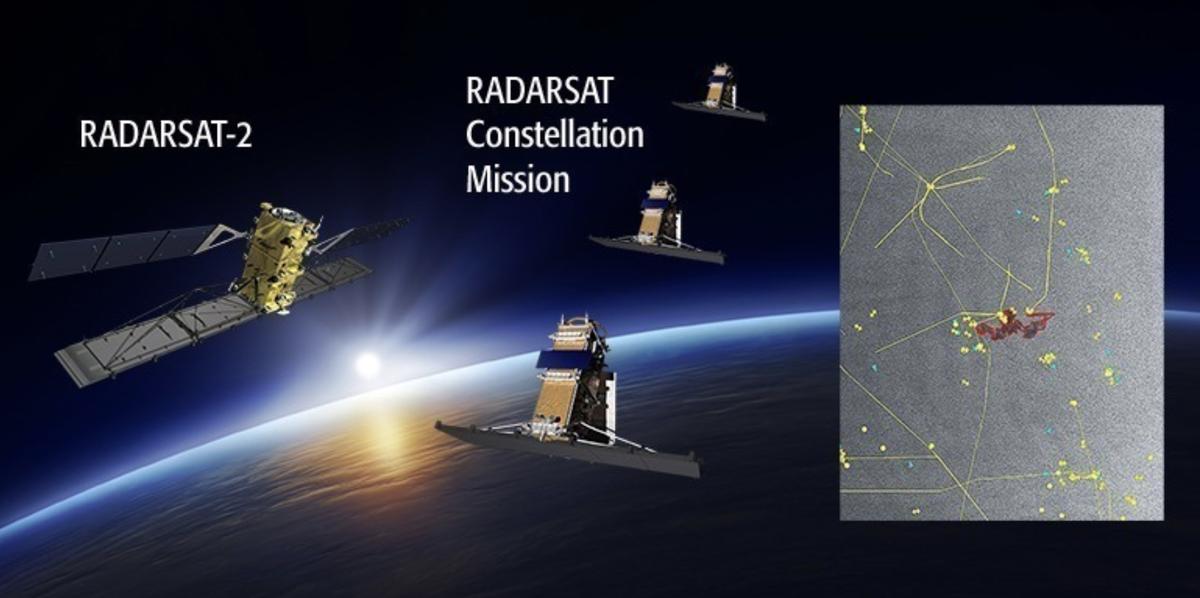 RADARSAT-2

RADARSAT
Constellation
Mission